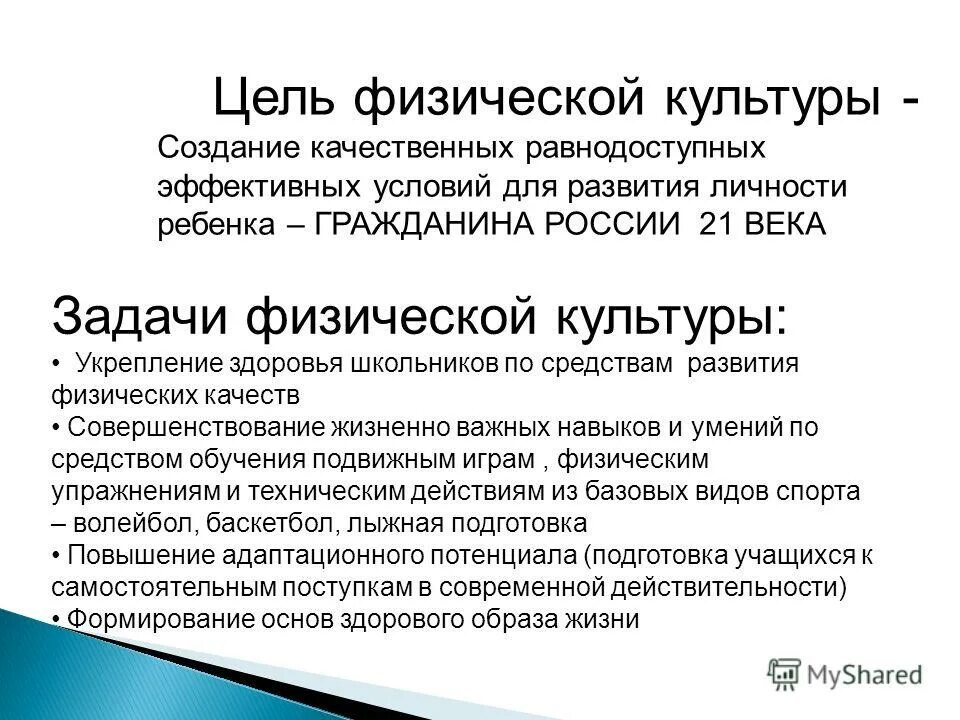 Цель физической культуры -
Создание качественных равнодоступных эффективных условий для развития личности ребенка – ГРАЖДАНИНА РОССИИ 21 ВЕКА

Задачи физической культуры:
• Укрепление здоровья школьников по средствам развития физических качеств
• Совершенствование жизненно важных навыков и умений по средством обучения подвижным играм , физическим упражнениям и техническим действиям из базовых видов спорта – волейбол, баскетбол, лыжная подготовка
• Повышение адаптационного потенциала (подготовка учащихся к самостоятельным поступкам в современной действительности)
• Формирование основ здорового образа жизни

MyShared